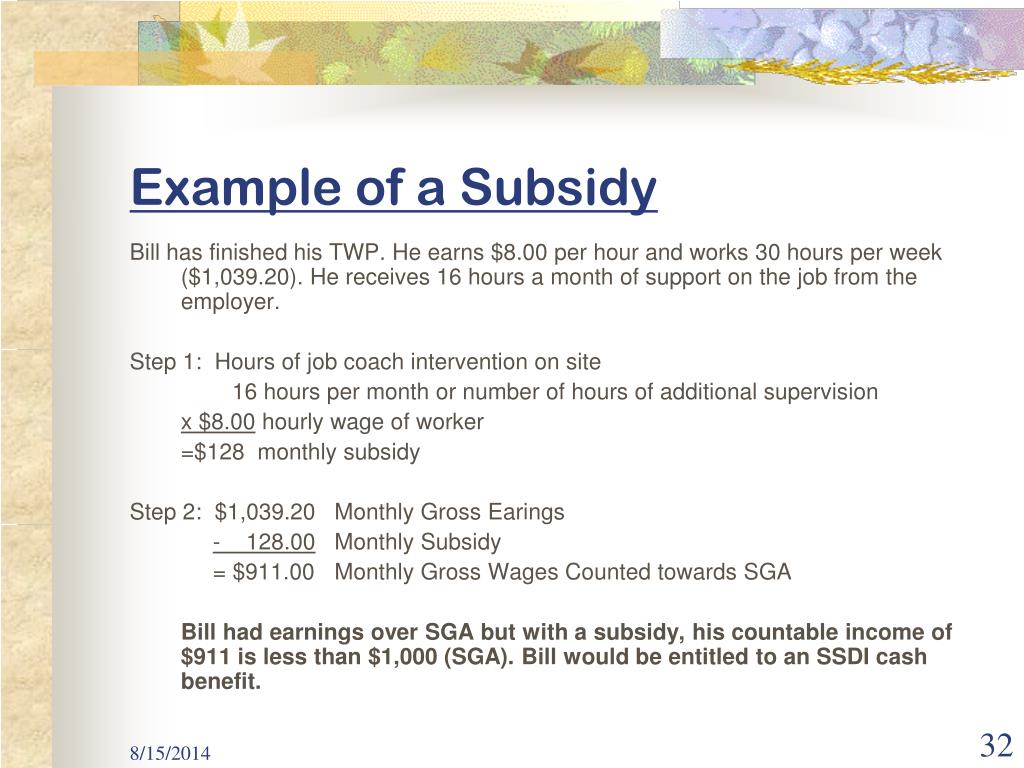 Example of a Subsidy

Bill has finished his TWP. He earns \$8.00 per hour and works 30 hours per week (\$1,039.20). He receives 16 hours a month of support on the job from the employer.

Step 1: Hours of job coach intervention on site
16 hours per month or number of hours of additional supervision
x \$8.00 hourly wage of worker
=\$128 monthly subsidy

Step 2: \$1,039.20 Monthly Gross Earings
- 128.00 Monthly Subsidy
= \$911.00 Monthly Gross Wages Counted towards SGA

Bill had earnings over SGA but with a subsidy, his countable income of \$911 is less than \$1,000 (SGA). Bill would be entitled to an SSDI cash benefit.

8/15/2014

32